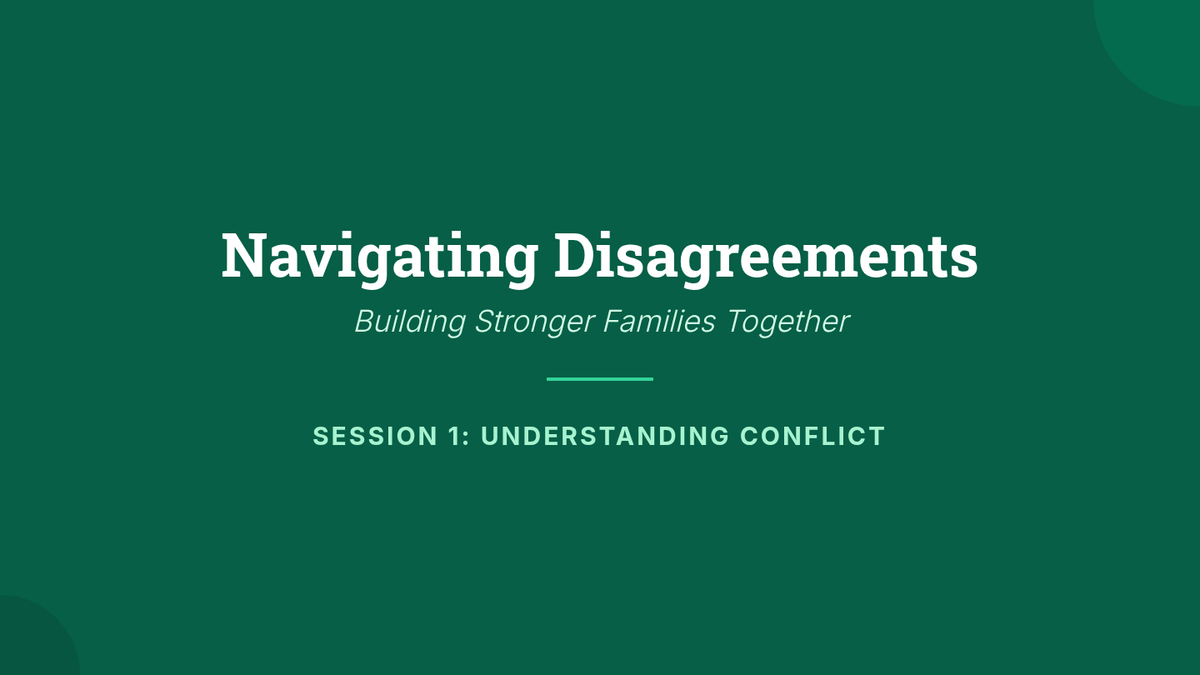 Navigating Disagreements

Building Stronger Families Together

SESSION 1: UNDERSTANDING CONFLICT